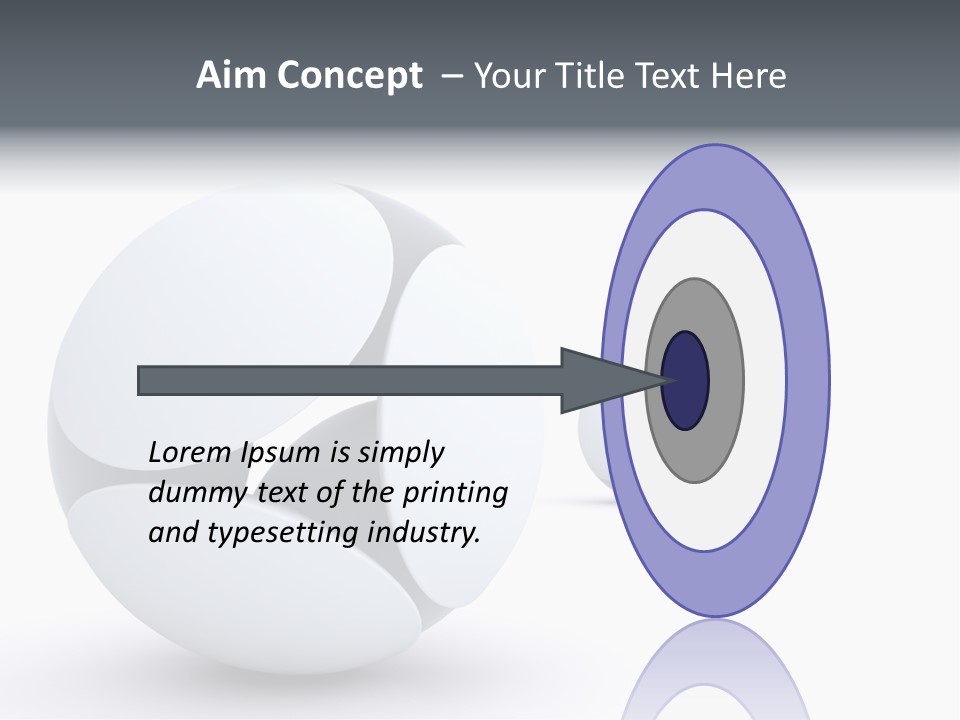 Aim Concept – Your Title Text Here

Lorem Ipsum is simply dummy text of the printing and typesetting industry.